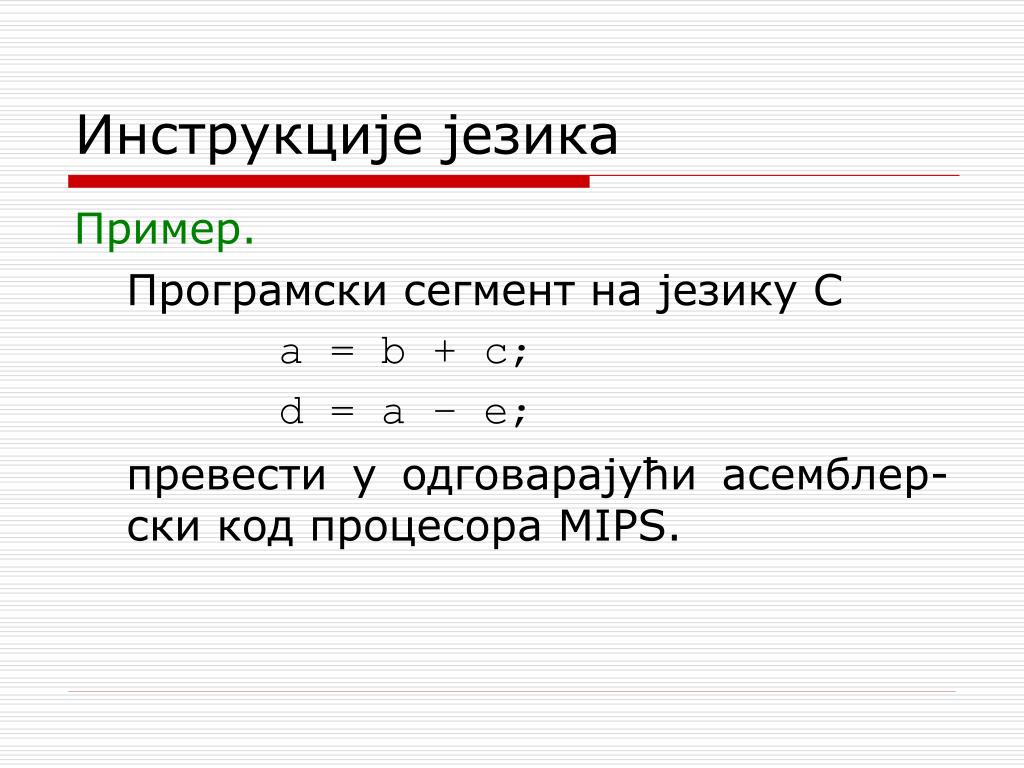 Инструкције језика

Пример.

Програмски сегмент на језику C

a = b + c;

d = a – e;

превести у одговарајући асемблерски код процесора MIPS.